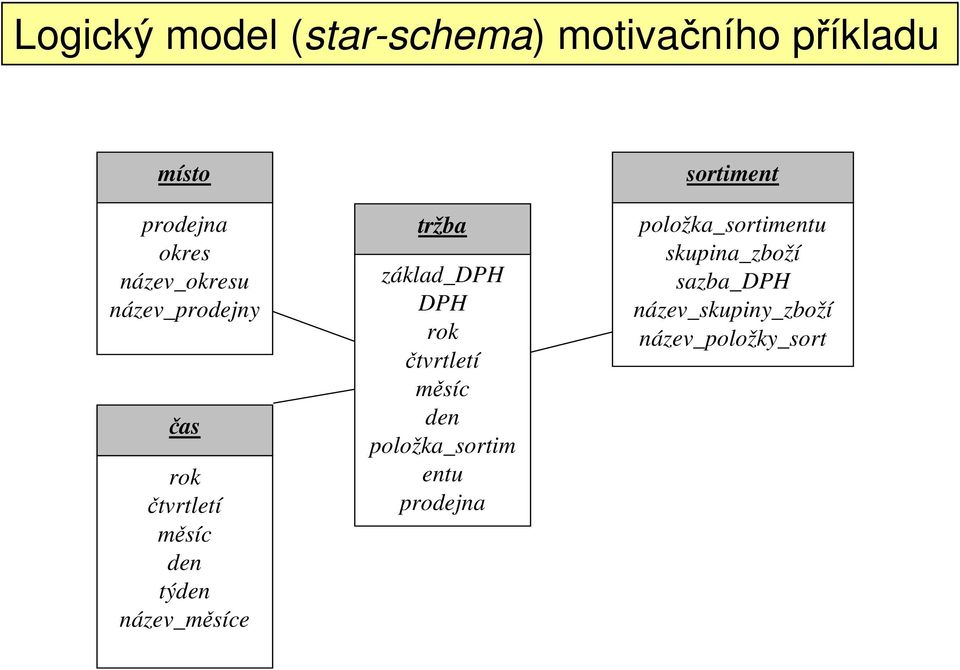 Logický model (star-schema) motivačního příkladu

místo

prodejna
okres
název_okresu
název_prodejny

čas

rok
čtvrtletí
měsíc
den
týden
název_měsíce

tržba

základ_DPH
DPH
rok
čtvrtletí
měsíc
den
položka_sortim
entu
prodejna

sortiment

položka_sortimentu
skupina_zboží
sazba_DPH
název_skupiny_zboží
název_položky_sort